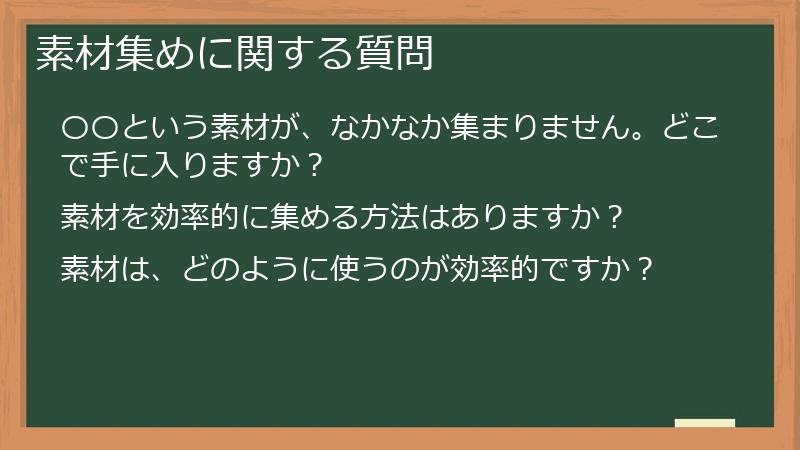 素材集めに関する質問

〇〇という素材が、なかなか集まりません。どこで手に入りますか？

素材を効率的に集める方法はありますか？

素材は、どのように使うのが効率的ですか？